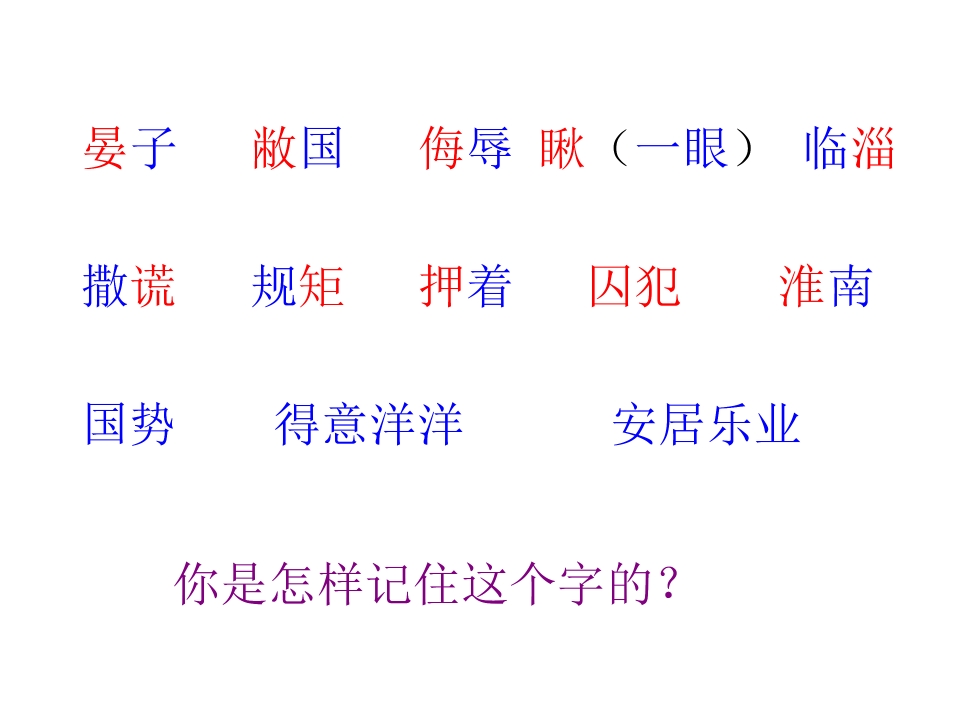 晏子　敝国　侮辱　瞅（一眼）　临淄

撒谎　规矩　押着　囚犯　淮南

国势　得意洋洋　安居乐业

你是怎样记住这个字的？